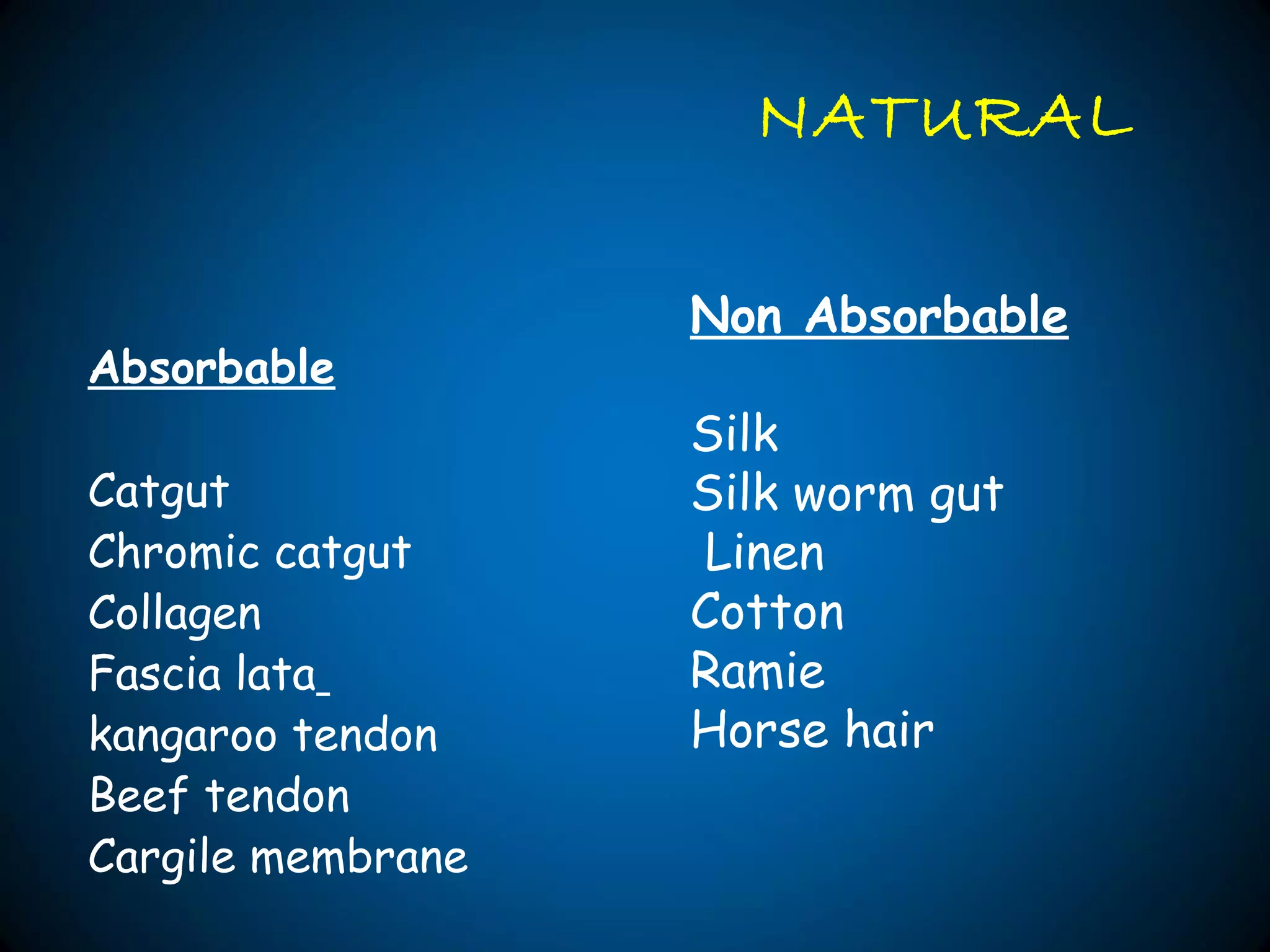 NATURAL

Absorbable

Catgut
Chromic catgut
Collagen
Fascia lata_
kangaroo tendon
Beef tendon
Cargile membrane

Non Absorbable

Silk
Silk worm gut
Linen
Cotton
Ramie
Horse hair